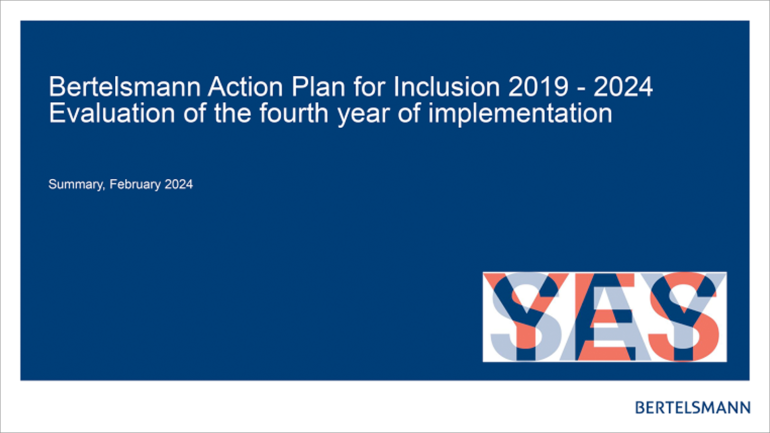 Bertelsmann Action Plan for Inclusion 2019 - 2024
Evaluation of the fourth year of implementation

Summary, February 2024

YES

BERTELSMANN